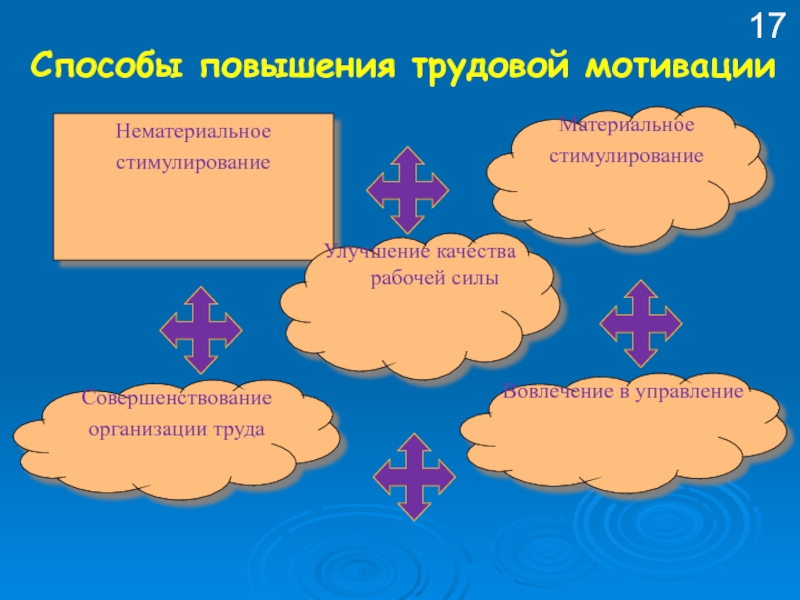 17

Способы повышения трудовой мотивации

Нематериальное стимулирование

Материальное стимулирование

Улучшение качества рабочей силы

Совершенствование организации труда

Вовлечение в управление